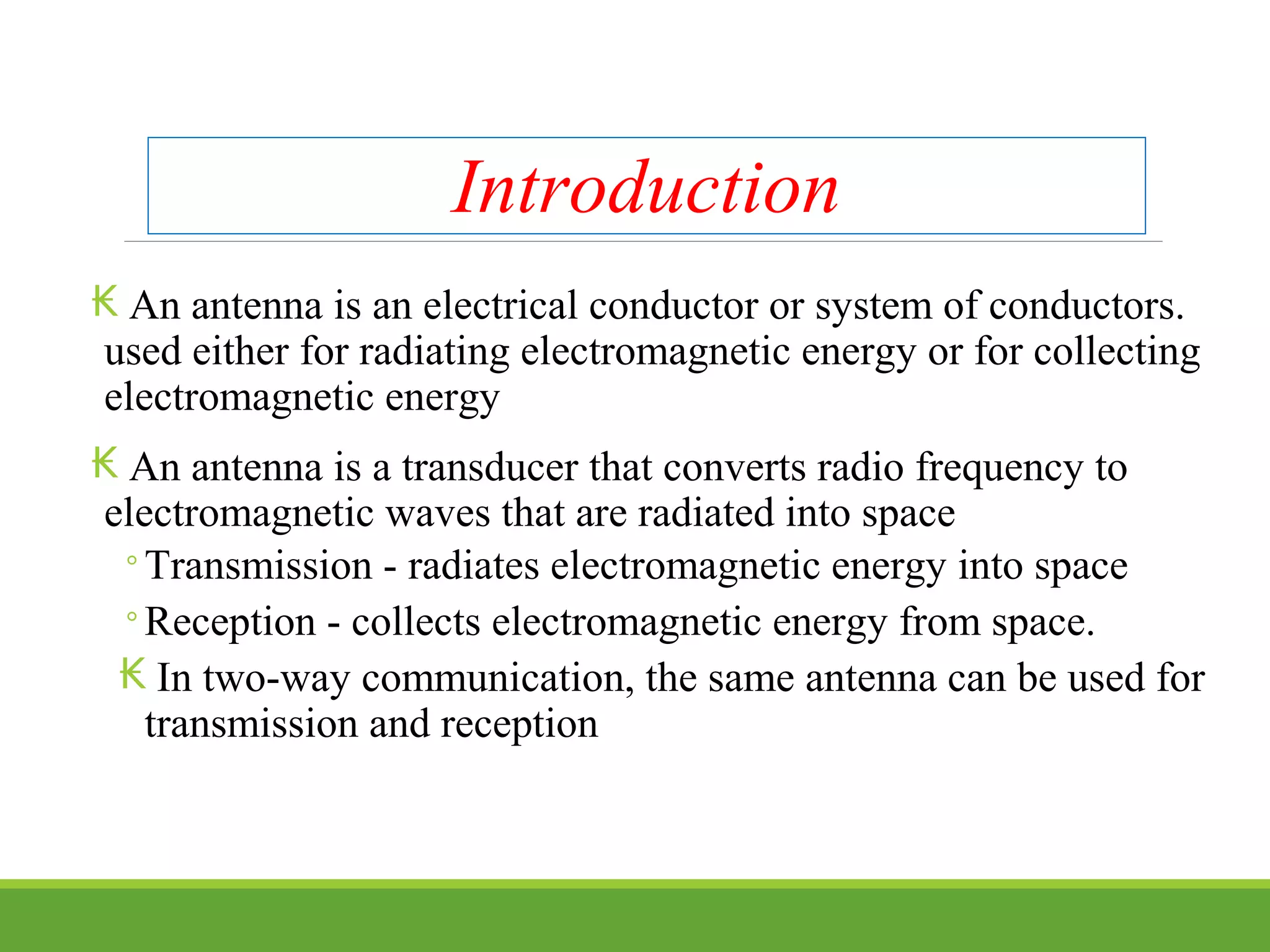 Introduction

An antenna is an electrical conductor or system of conductors. used either for radiating electromagnetic energy or for collecting electromagnetic energy

An antenna is a transducer that converts radio frequency to electromagnetic waves that are radiated into space

◦ Transmission - radiates electromagnetic energy into space

◦ Reception - collects electromagnetic energy from space.

In two-way communication, the same antenna can be used for transmission and reception